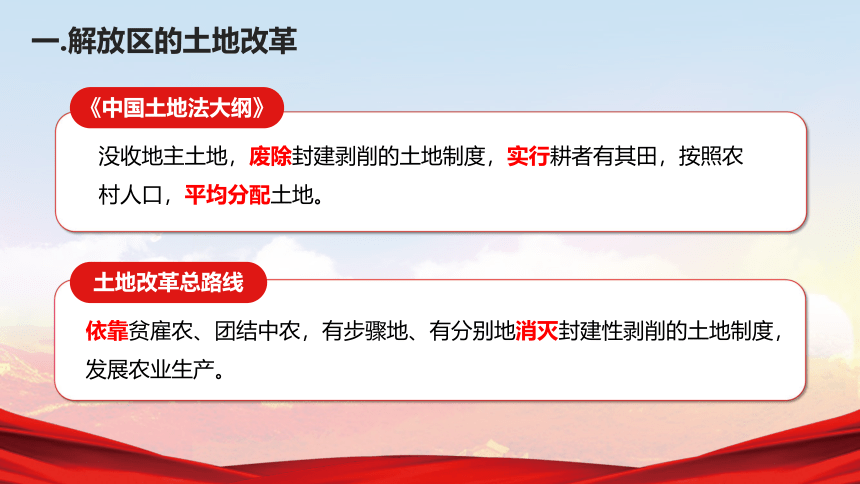 一.解放区的土地改革

《中国土地法大纲》

没收地主土地，废除封建剥削的土地制度，实行耕者有其田，按照农村人口，平均分配土地。

土地改革总路线

依靠贫雇农、团结中农，有步骤地、有分别地消灭封建性剥削的土地制度，发展农业生产。